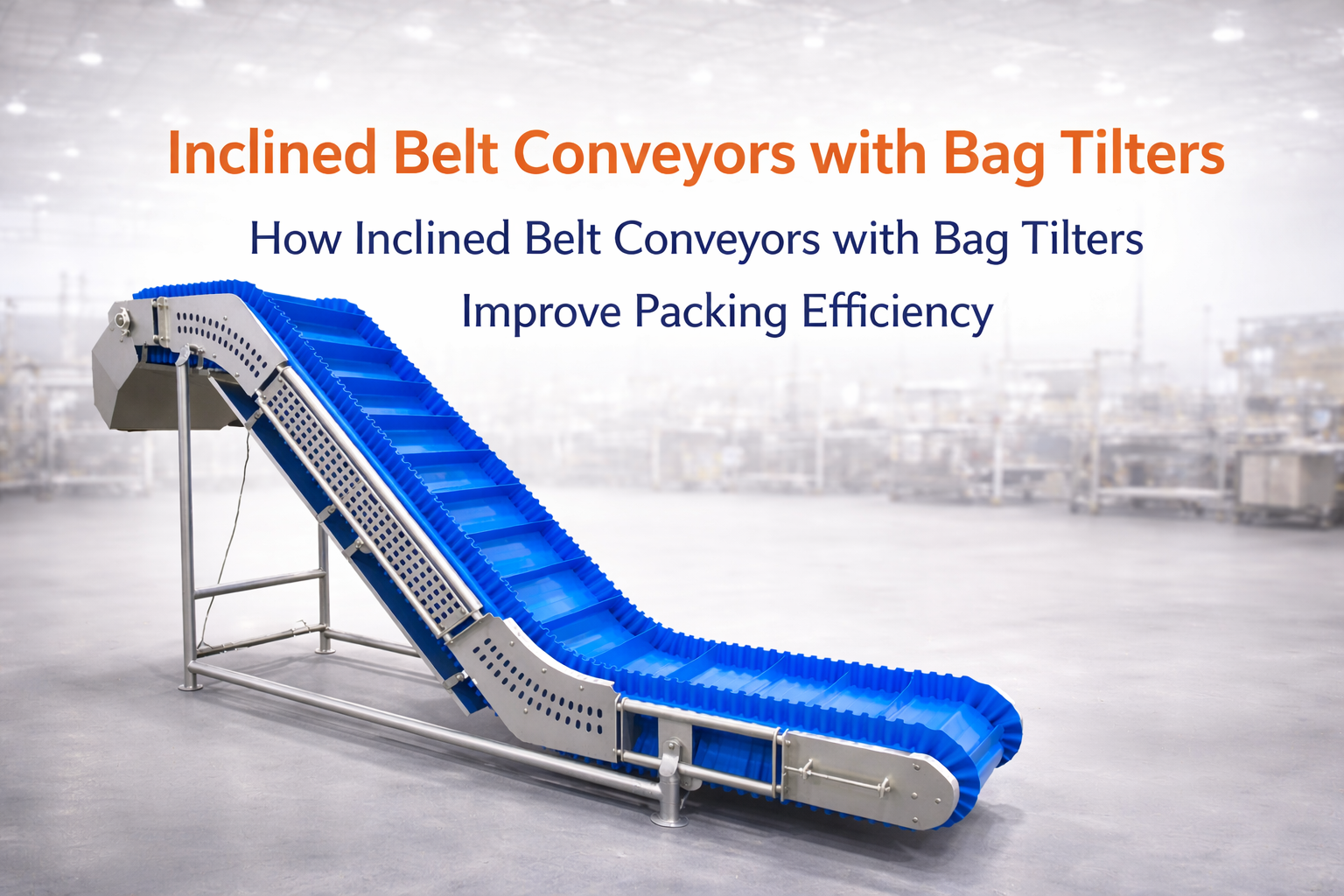 Inclined Belt Conveyors with Bag Tilters

How Inclined Belt Conveyors with Bag Tilters Improve Packing Efficiency